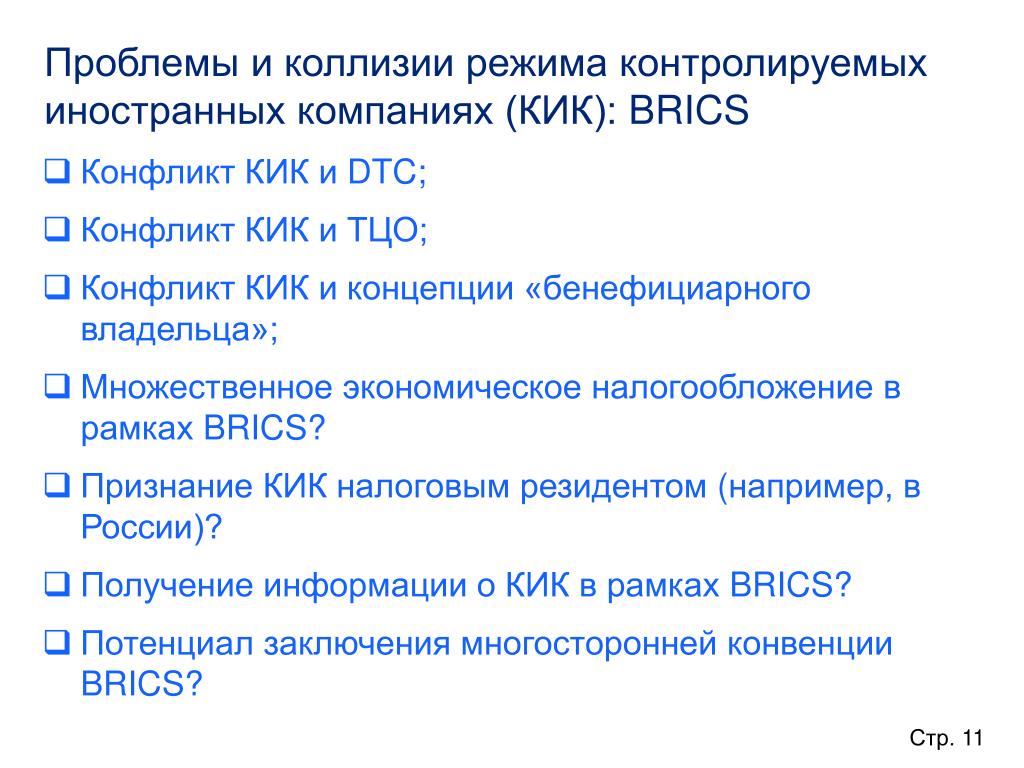 Проблемы и коллизии режима контролируемых иностранных компаниях (КИК): BRICS

❑ Конфликт КИК и DTC;

❑ Конфликт КИК и ТЦО;

❑ Конфликт КИК и концепции «бенефициарного владельца»;

❑ Множественное экономическое налогообложение в рамках BRICS?

❑ Признание КИК налоговым резидентом (например, в России)?

❑ Получение информации о КИК в рамках BRICS?

❑ Потенциал заключения многосторонней конвенции BRICS?

Стр. 11